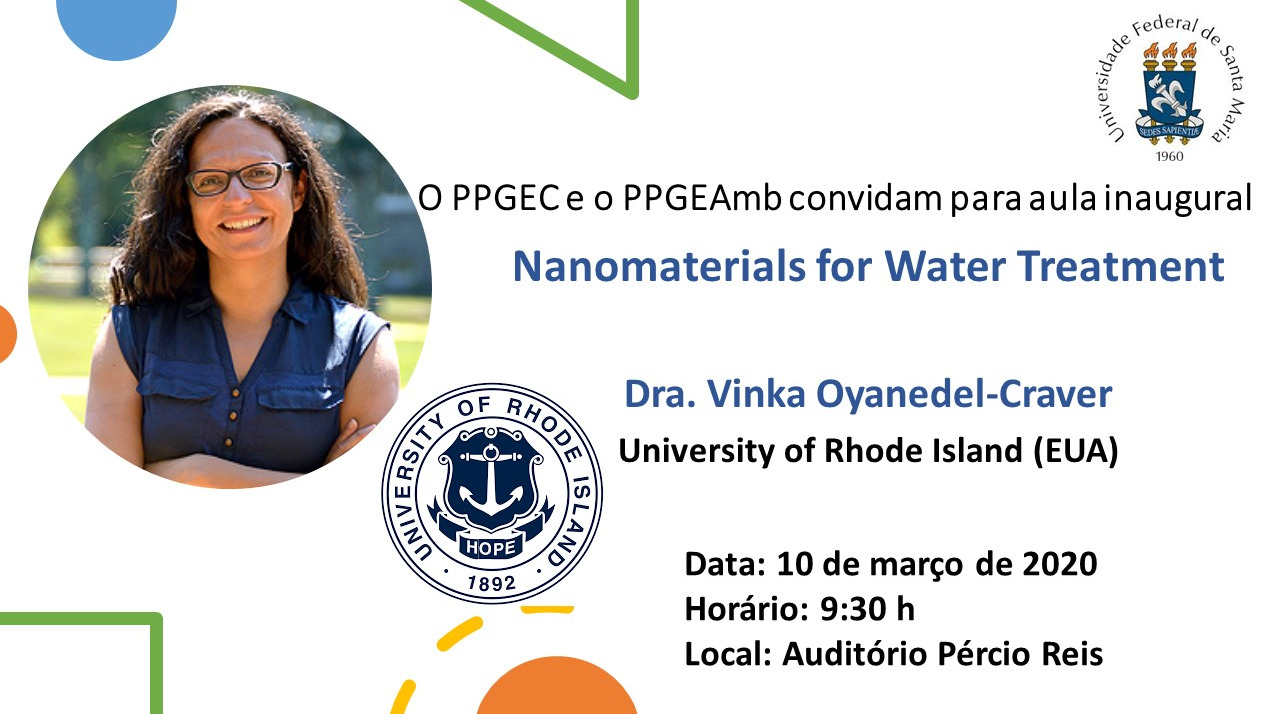 Universidade Federal de Santa Maria
SEDES SAPIENTIAE
1960

O PPGEC e o PPGEAmb convidam para aula inaugural

Nanomaterials for Water Treatment

Dra. Vinka Oyanedel-Craver

University of Rhode Island (EUA)

UNIVERSITY OF RHODE ISLAND
HOPE
1892

Data: 10 de março de 2020
Horário: 9:30 h
Local: Auditório Pércio Reis